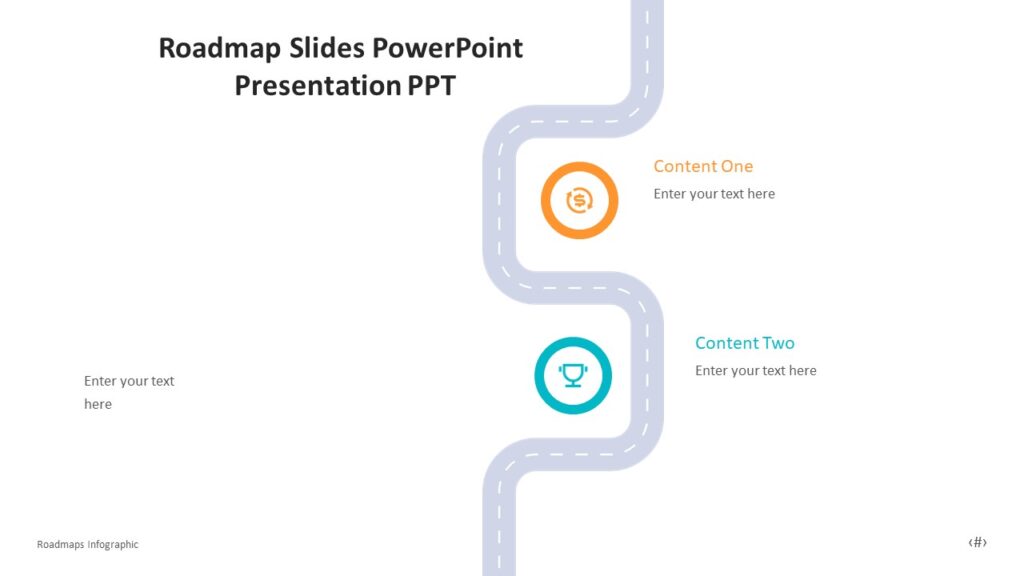 Roadmap Slides PowerPoint Presentation PPT

Content One
Enter your text here

Content Two
Enter your text here

Enter your text here

Roadmaps Infographic

‹#›